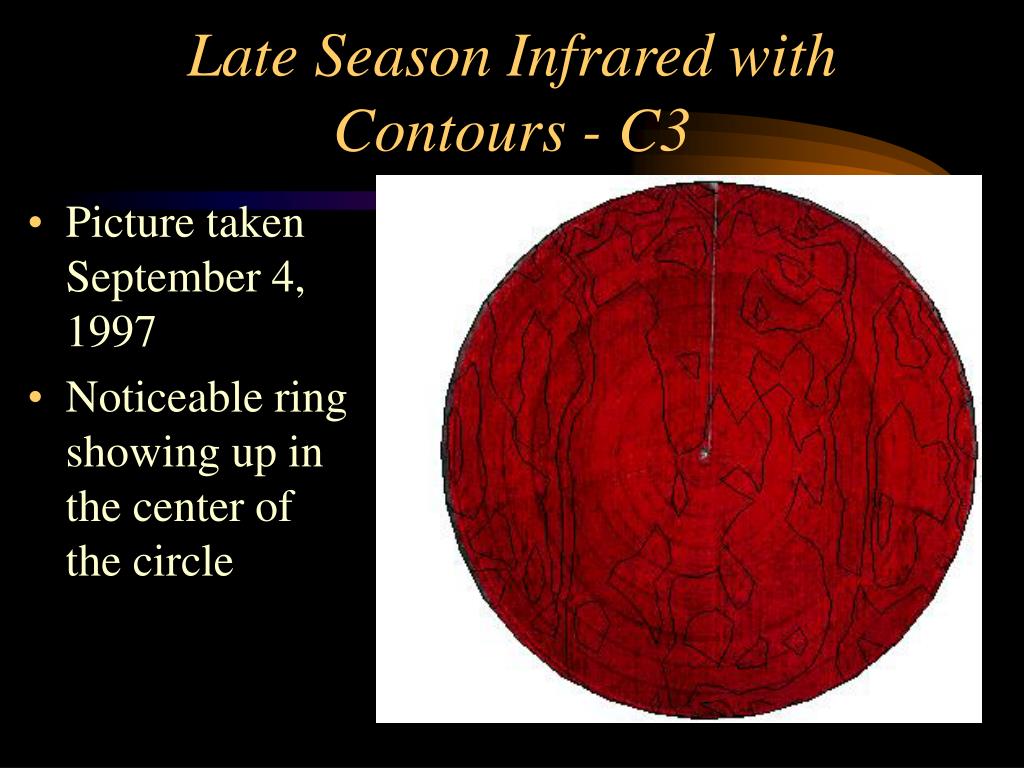 Late Season Infrared with Contours - C3

• Picture taken September 4, 1997
• Noticeable ring showing up in the center of the circle